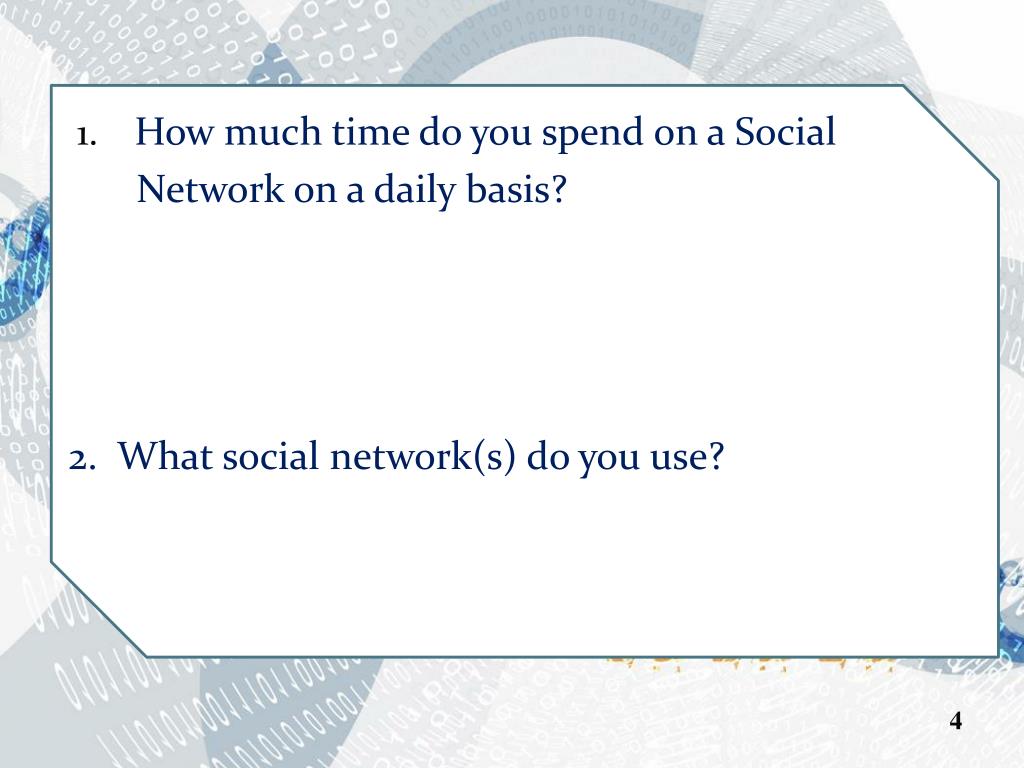 1. How much time do you spend on a Social Network on a daily basis?

2. What social network(s) do you use?

4